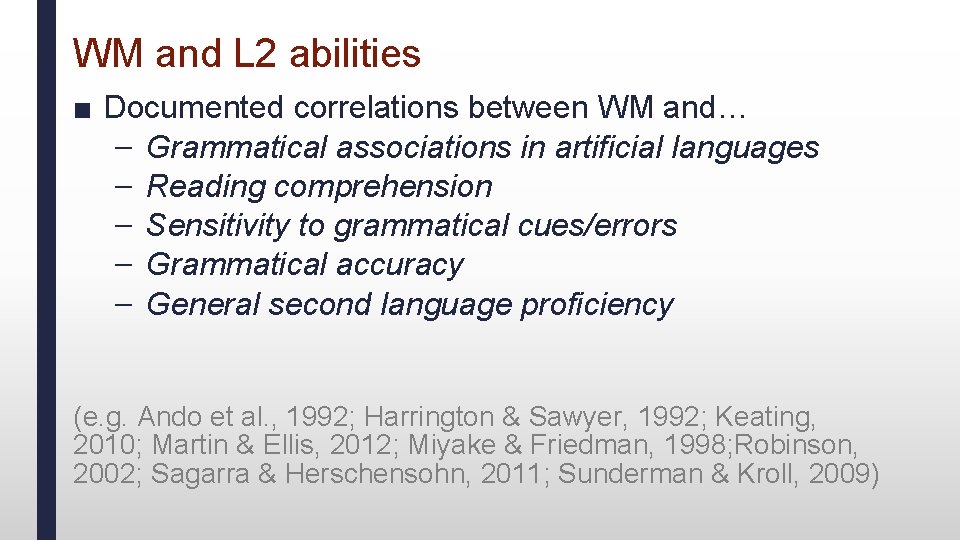 WM and L2 abilities

■ Documented correlations between WM and…
– Grammatical associations in artificial languages
– Reading comprehension
– Sensitivity to grammatical cues/errors
– Grammatical accuracy
– General second language proficiency

(e.g. Ando et al., 1992; Harrington & Sawyer, 1992; Keating, 2010; Martin & Ellis, 2012; Miyake & Friedman, 1998;Robinson, 2002; Sagarra & Herschensohn, 2011; Sunderman & Kroll, 2009)